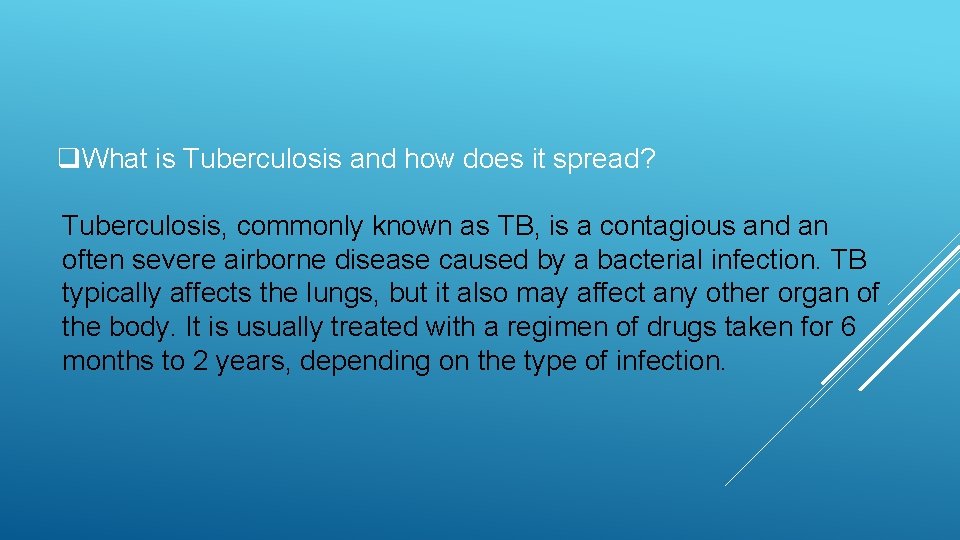 ❑What is Tuberculosis and how does it spread?

Tuberculosis, commonly known as TB, is a contagious and an often severe airborne disease caused by a bacterial infection. TB typically affects the lungs, but it also may affect any other organ of the body. It is usually treated with a regimen of drugs taken for 6 months to 2 years, depending on the type of infection.